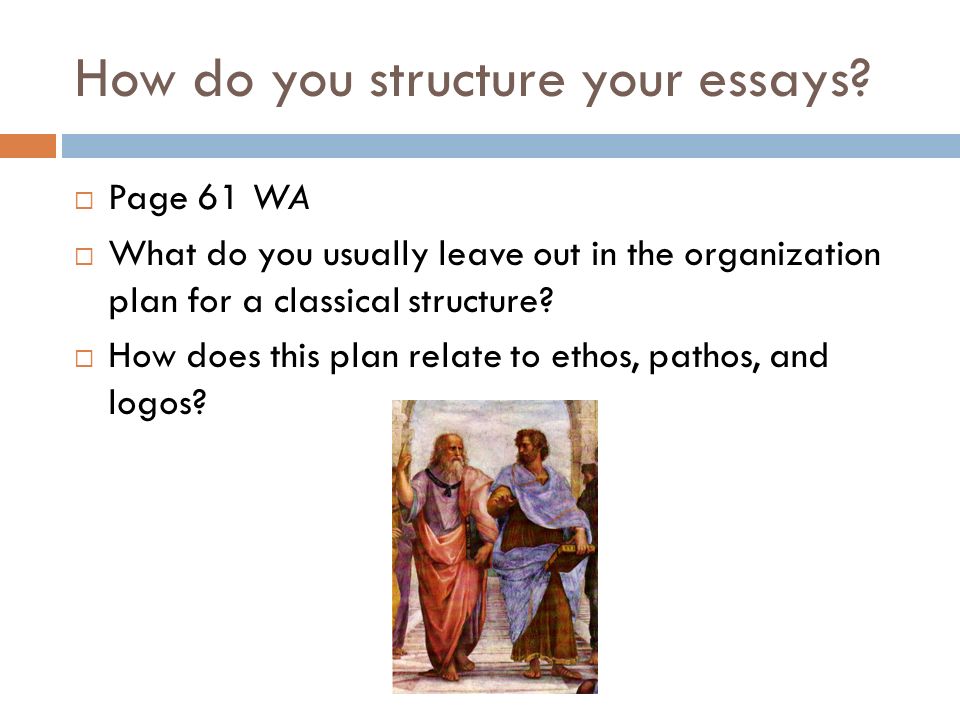 How do you structure your essays?

□ Page 61 WA

□ What do you usually leave out in the organization plan for a classical structure?

□ How does this plan relate to ethos, pathos, and logos?